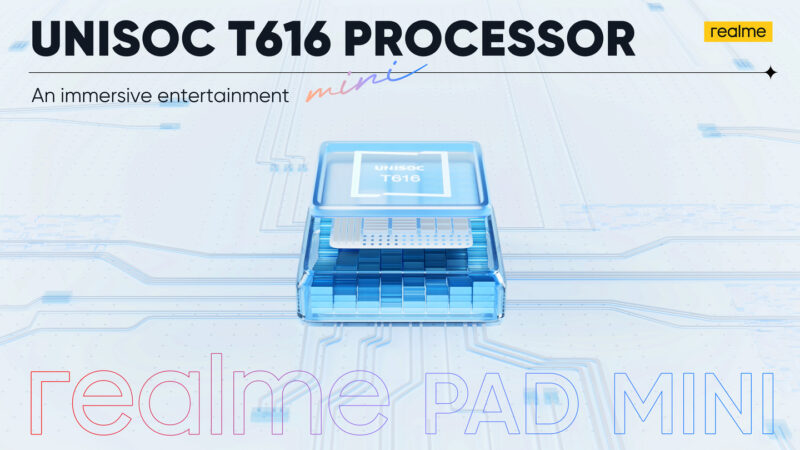 UNISOC T616 PROCESSOR

realme

An immersive entertainment mini

UNISOC
T616

realme PAD MINI